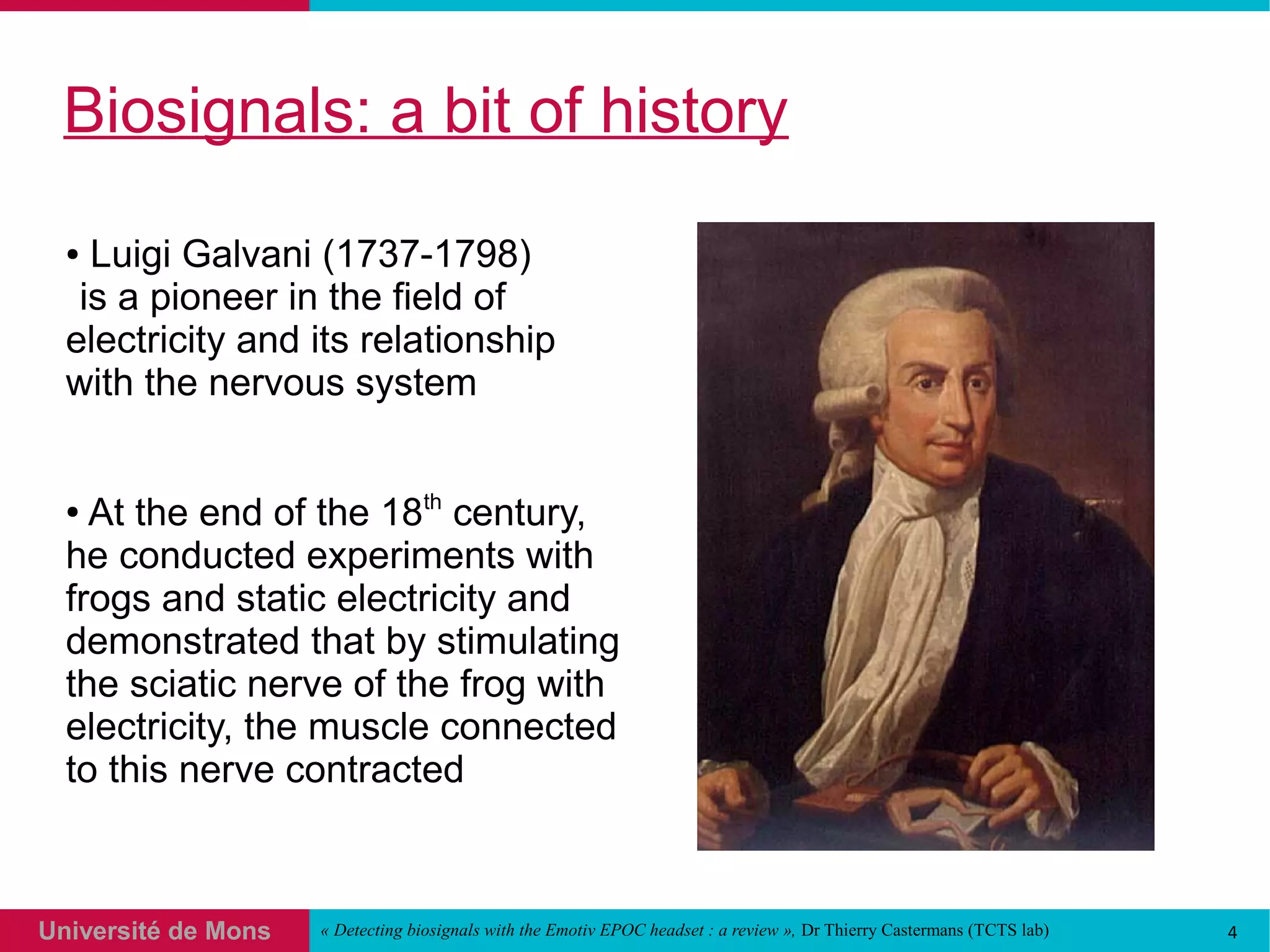 Biosignals: a bit of history

• Luigi Galvani (1737-1798) is a pioneer in the field of electricity and its relationship with the nervous system

• At the end of the 18$^{th}$ century, he conducted experiments with frogs and static electricity and demonstrated that by stimulating the sciatic nerve of the frog with electricity, the muscle connected to this nerve contracted

Université de Mons

« Detecting biosignals with the Emotiv EPOC headset : a review », Dr Thierry Castermans (TCTS lab)

4